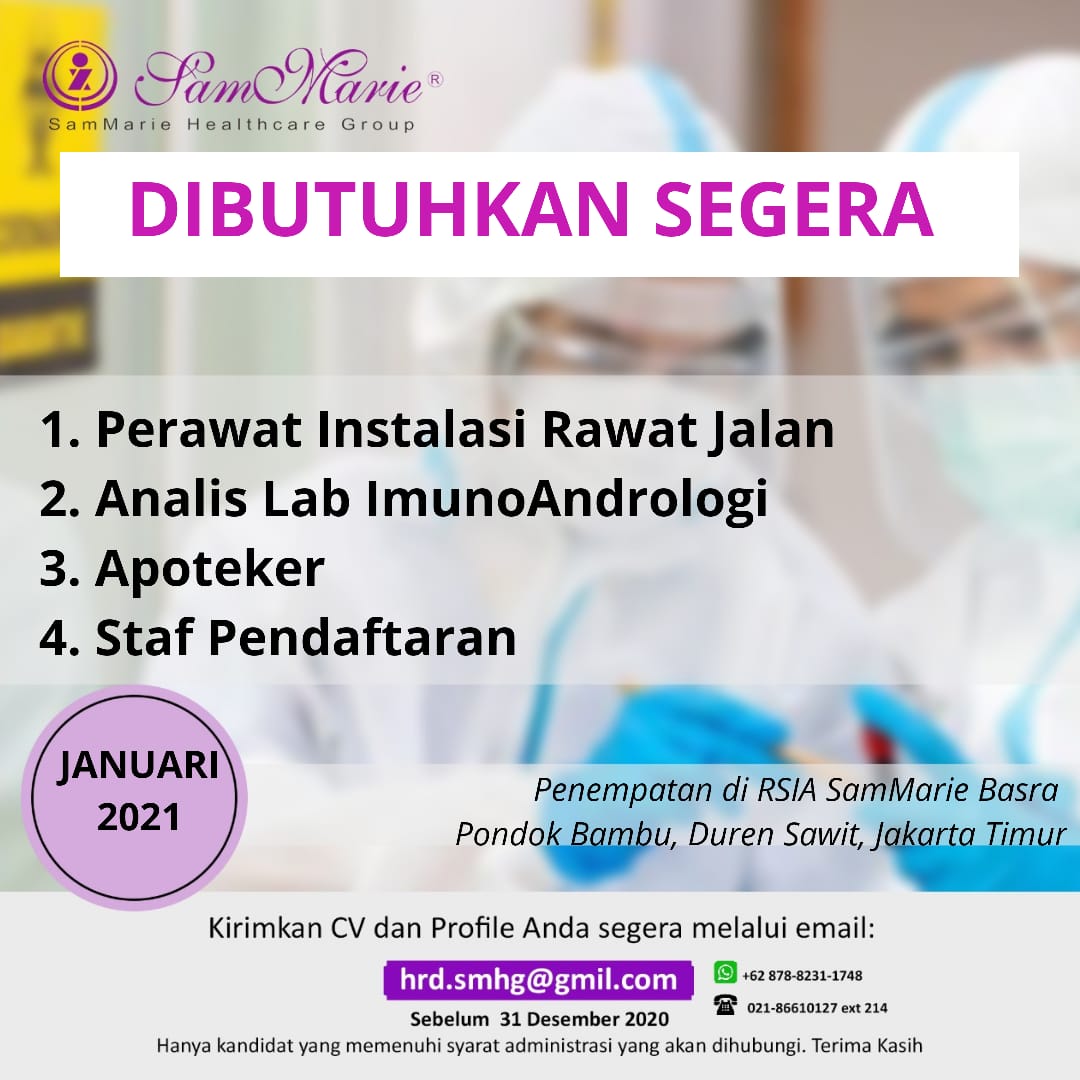 SamMarie®
SamMarie Healthcare Group

DIBUTUHKAN SEGERA

1. Perawat Instalasi Rawat Jalan
2. Analis Lab ImunoAndrologi
3. Apoteker
4. Staf Pendaftaran

JANUARI 2021

Penempatan di RSIA SamMarie Basra
Pondok Bambu, Duren Sawit, Jakarta Timur

Kirimkan CV dan Profile Anda segera melalui email:

hrd.smhg@gmil.com

+62 878-8231-1748

021-86610127 ext 214

Sebelum 31 Desember 2020

Hanya kandidat yang memenuhi syarat administrasi yang akan dihubungi. Terima Kasih